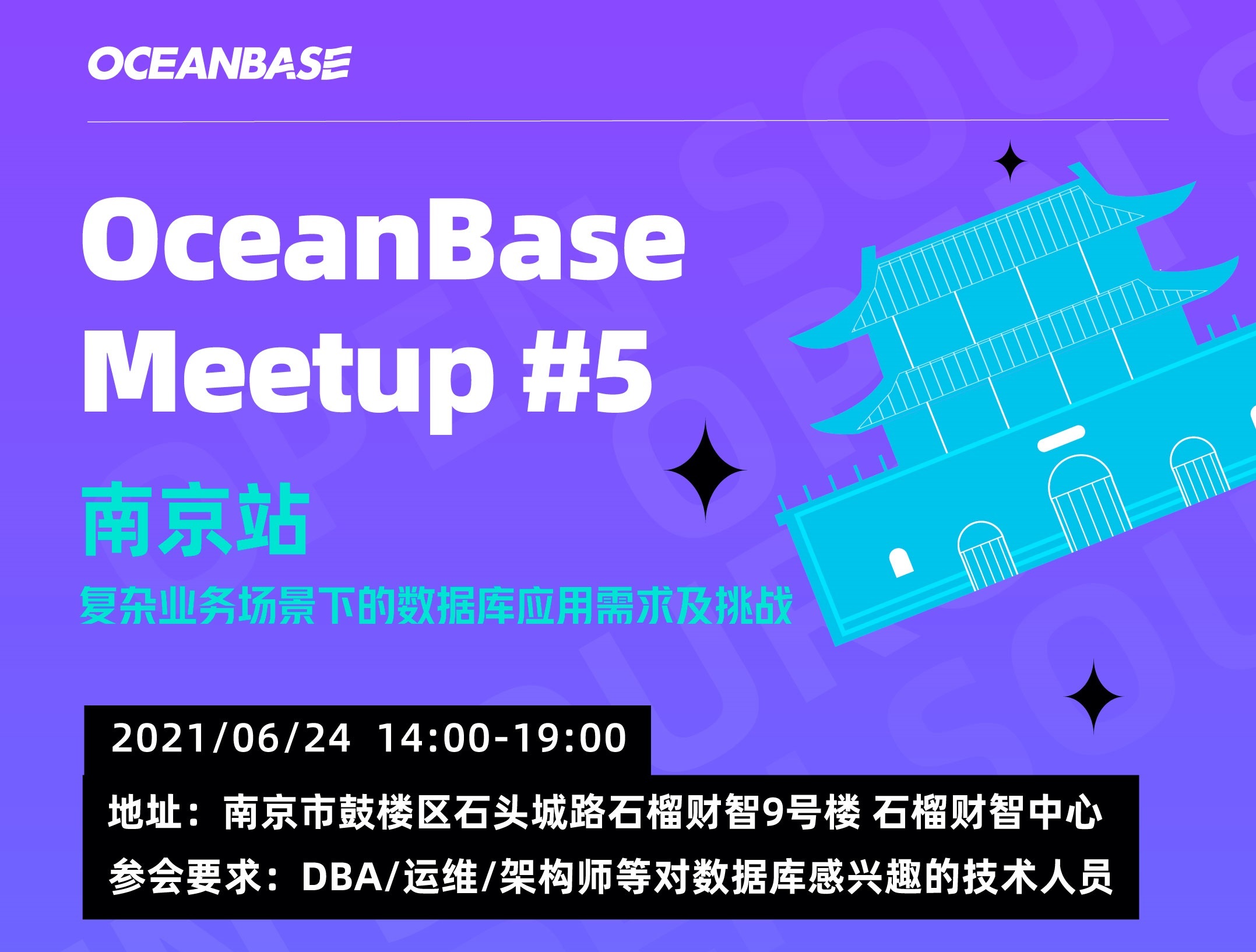 OCEANBASE

OceanBase Meetup #5

南京站

复杂业务场景下的数据库应用需求及挑战

2021/06/24 14:00-19:00

地址：南京市鼓楼区石头城路石榴财智9号楼 石榴财智中心

参会要求：DBA/运维/架构师等对数据库感兴趣的技术人员